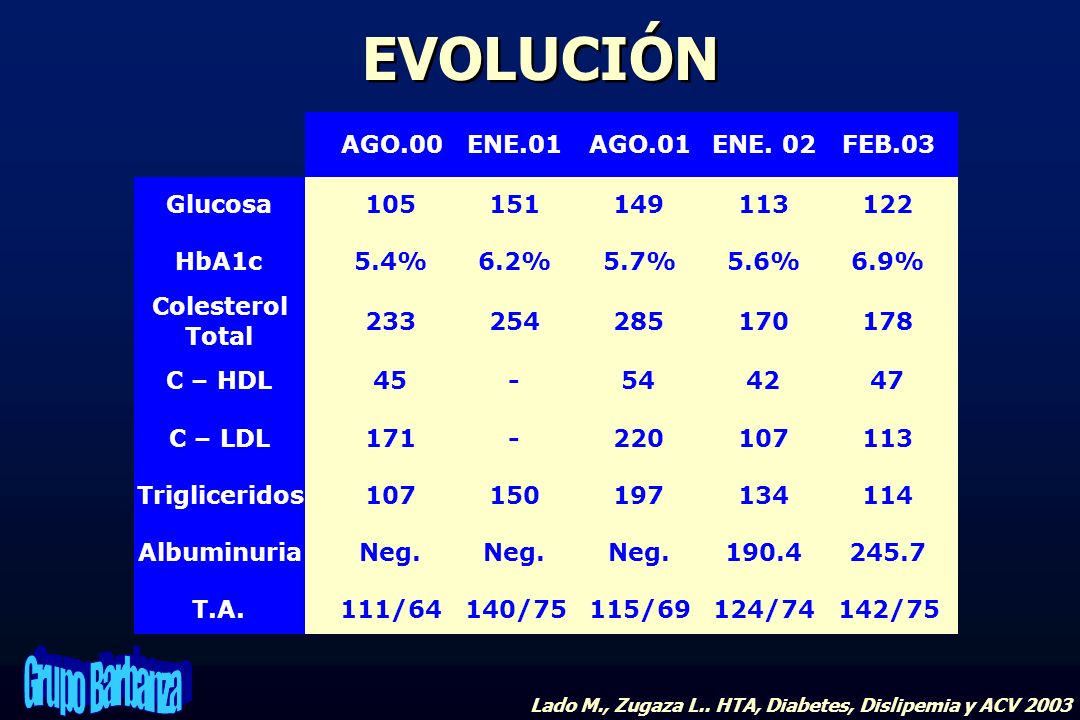 EVOLUCIÓN

| | AGO.00 | ENE.01 | AGO.01 | ENE. 02 | FEB.03 |
|---|---|---|---|---|---|
| Glucosa | 105 | 151 | 149 | 113 | 122 |
| HbA1c | 5.4% | 6.2% | 5.7% | 5.6% | 6.9% |
| Colesterol Total | 233 | 254 | 285 | 170 | 178 |
| C – HDL | 45 | - | 54 | 42 | 47 |
| C – LDL | 171 | - | 220 | 107 | 113 |
| Trigliceridos | 107 | 150 | 197 | 134 | 114 |
| Albuminuria | Neg. | Neg. | Neg. | 190.4 | 245.7 |
| T.A. | 111/64 | 140/75 | 115/69 | 124/74 | 142/75 |

Grupo Barbanza

Lado M., Zugaza L.. HTA, Diabetes, Dislipemia y ACV 2003